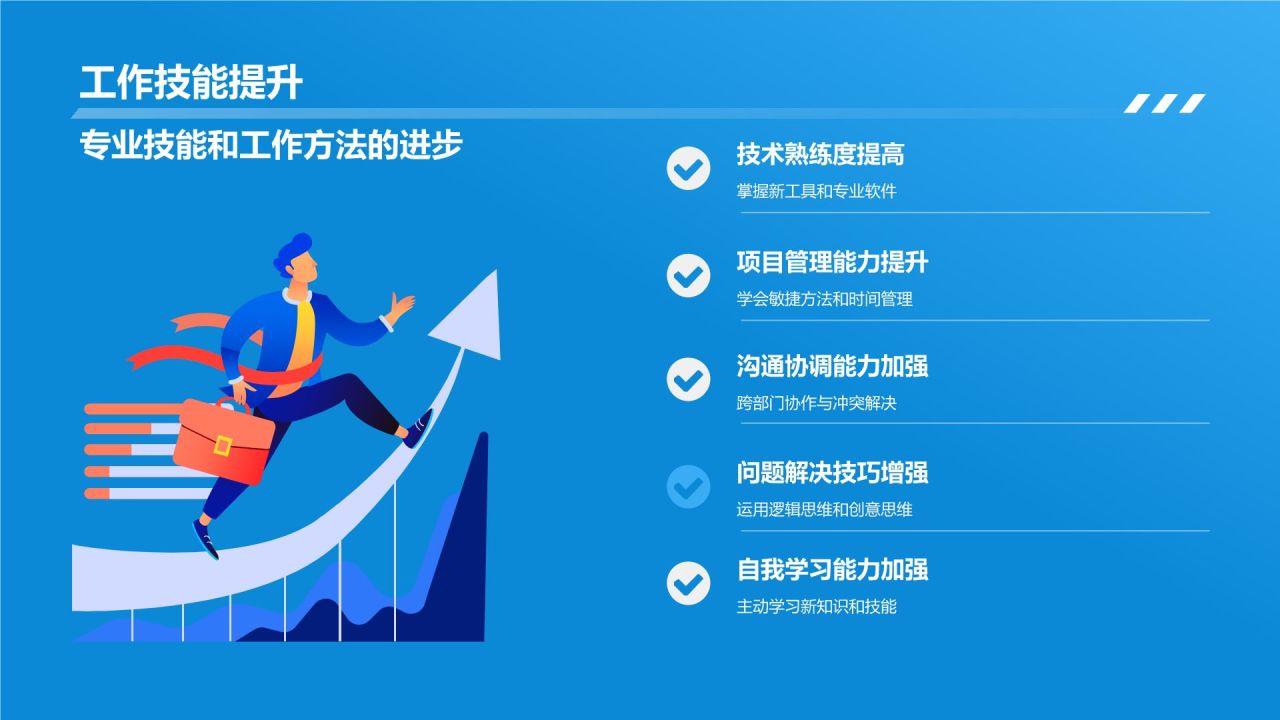 工作技能提升

专业技能和工作方法的进步

技术熟练度提高
掌握新工具和专业软件

项目管理能力提升
学会敏捷方法和时间管理

沟通协调能力加强
跨部门协作与冲突解决

问题解决技巧增强
运用逻辑思维和创意思维

自我学习能力加强
主动学习新知识和技能